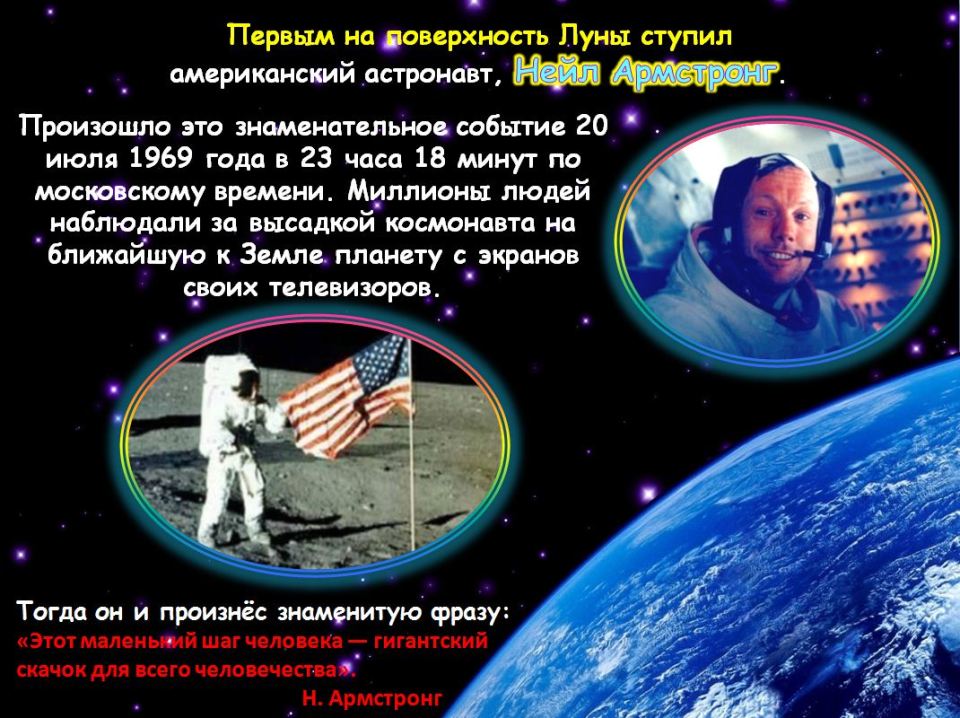 Первым на поверхность Луны ступил американский астронавт, Нейл Армстронг.

Произошло это знаменательное событие 20 июля 1969 года в 23 часа 18 минут по московскому времени. Миллионы людей наблюдали за высадкой космонавта на ближайшую к Земле планету с экранов своих телевизоров.

Тогда он и произнёс знаменитую фразу:
«Этот маленький шаг человека — гигантский скачок для всего человечества».
Н. Армстронг